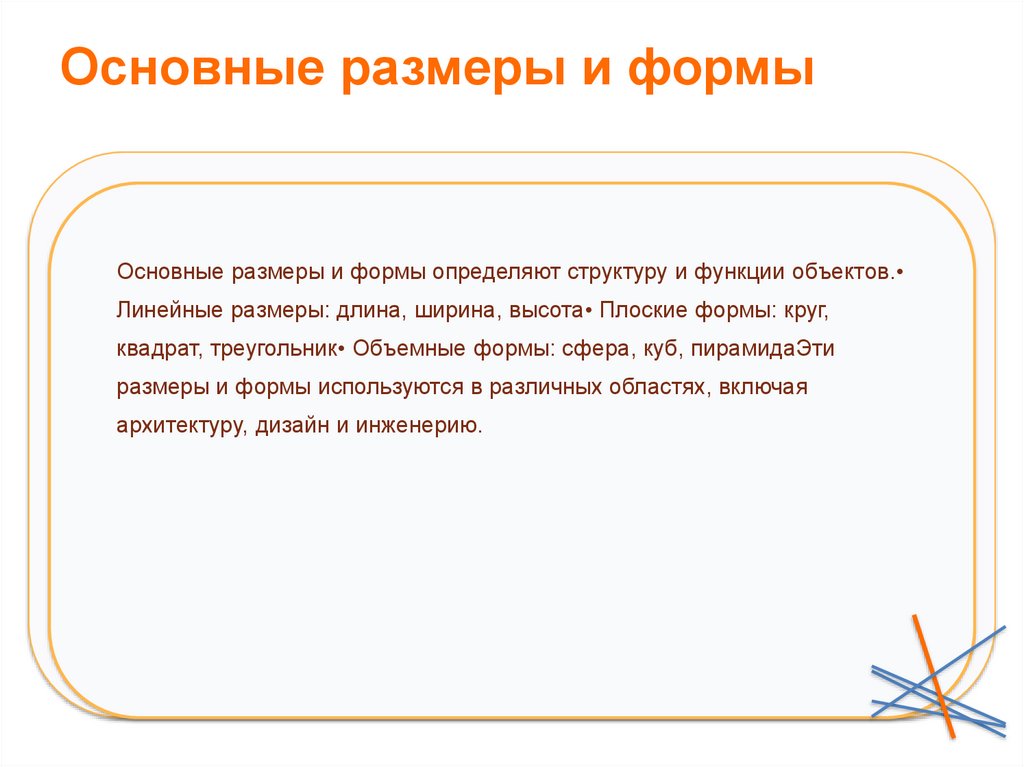 Основные размеры и формы

Основные размеры и формы определяют структуру и функции объектов.• Линейные размеры: длина, ширина, высота• Плоские формы: круг, квадрат, треугольник• Объемные формы: сфера, куб, пирамидаЭти размеры и формы используются в различных областях, включая архитектуру, дизайн и инженерию.